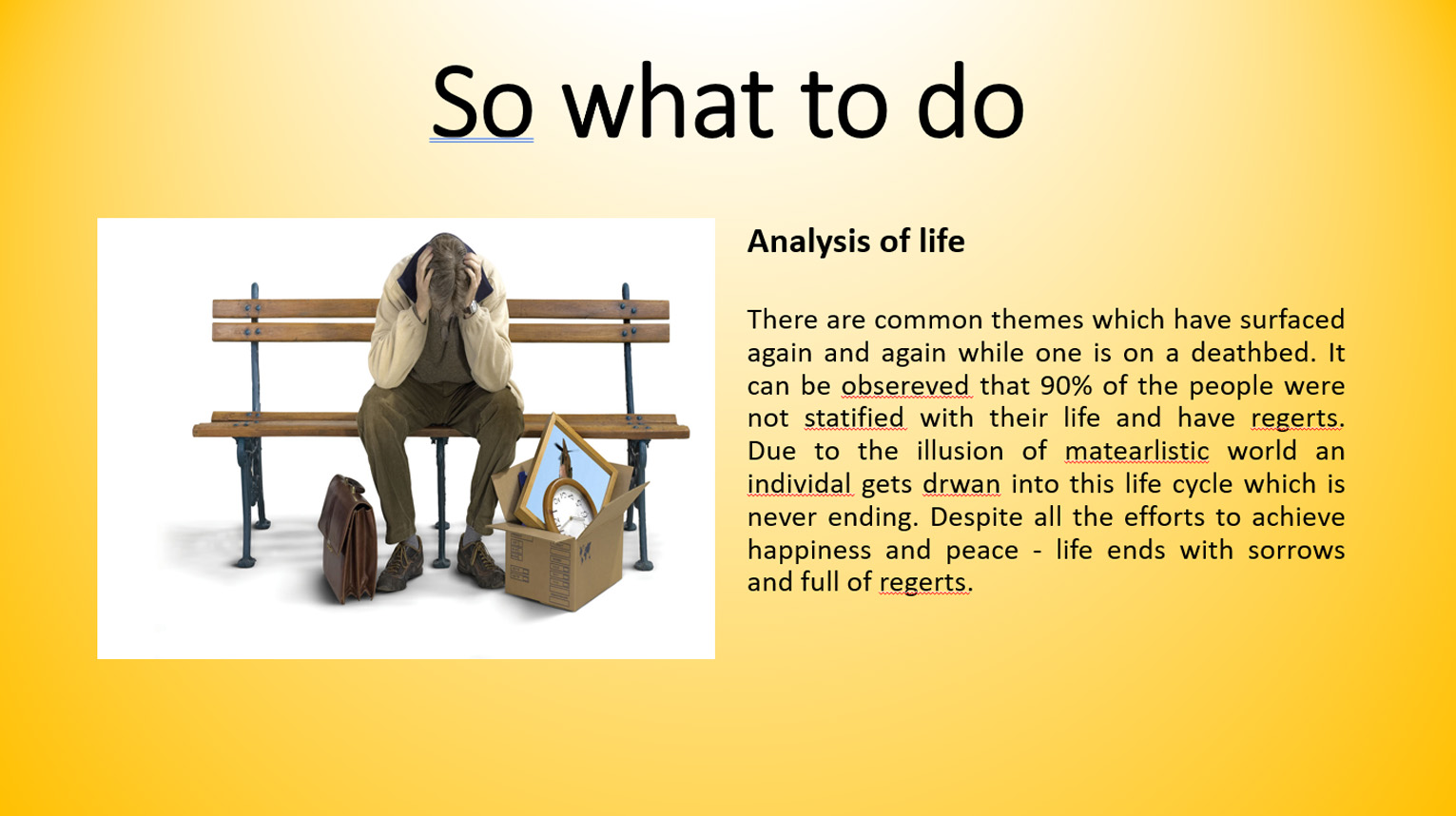 So what to do

Analysis of life

There are common themes which have surfaced again and again while one is on a deathbed. It can be obsereved that 90% of the people were not statified with their life and have regerts. Due to the illusion of matearlistic world an individal gets drwan into this life cycle which is never ending. Despite all the efforts to achieve happiness and peace - life ends with sorrows and full of regerts.